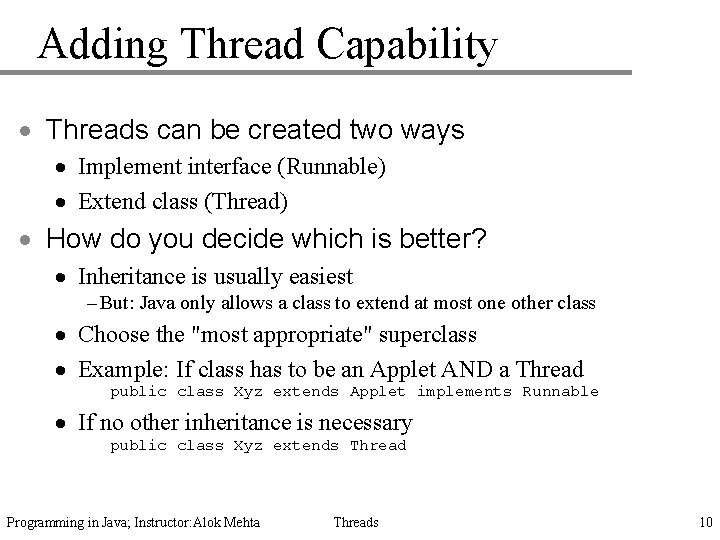 Adding Thread Capability

• Threads can be created two ways
  • Implement interface (Runnable)
  • Extend class (Thread)
• How do you decide which is better?
  • Inheritance is usually easiest
    – But: Java only allows a class to extend at most one other class
  • Choose the "most appropriate" superclass
  • Example: If class has to be an Applet AND a Thread
    public class Xyz extends Applet implements Runnable
  • If no other inheritance is necessary
    public class Xyz extends Thread

Programming in Java; Instructor:Alok Mehta    Threads    10